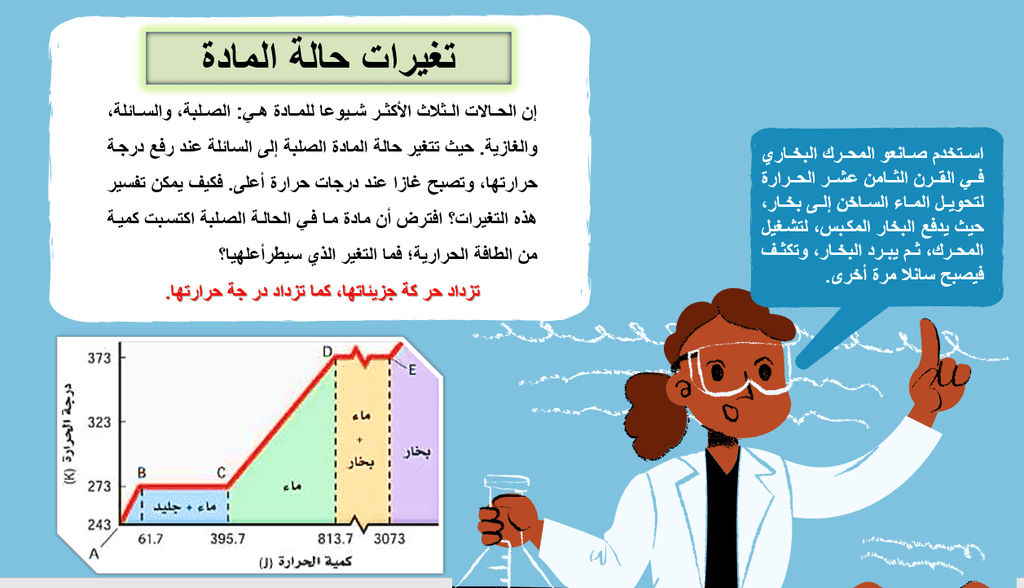 تغيرات حالة المادة

إن الحالات الثلاث الأكثر شيوعا للمادة هي: الصلبة، والسائلة، والغازية. حيث تتغير حالة المادة الصلبة إلى السائلة عند رفع درجة حرارتها، وتصبح غازا عند درجات حرارة أعلى. فكيف يمكن تفسير هذه التغيرات؟ افترض أن مادة ما في الحالة الصلبة اكتسبت كمية من الطاقة الحرارية؛ فما التغير الذي سيطرأعليها؟

تزداد حر كة جزيئاتها، كما تزداد در جة حرارتها.

استخدم صانعو المحرك البخاري في القرن الثامن عشر الحرارة لتحويل الماء الساخن إلى بخار، حيث يدفع البخار المكبس، لتشغيل المحرك، ثم يبرد البخار، وتكثف فيصبح سائلا مرة أخرى.

درجة الحرارة (K)
373
323
273
243
A
B
C
D
E
ماء + جليد
ماء
ماء + بخار
بخار
61.7
395.7
813.7
3073
كمية الحرارة (J)